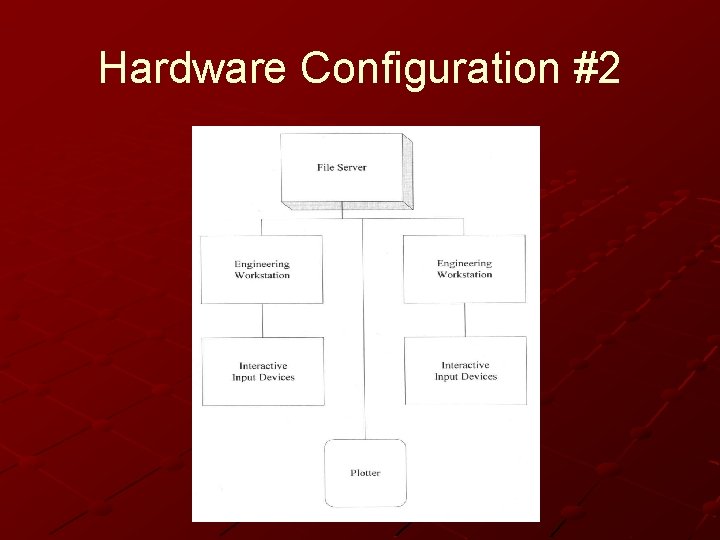 Hardware Configuration #2

File Server

Engineering Workstation

Engineering Workstation

Interactive Input Devices

Interactive Input Devices

Plotter